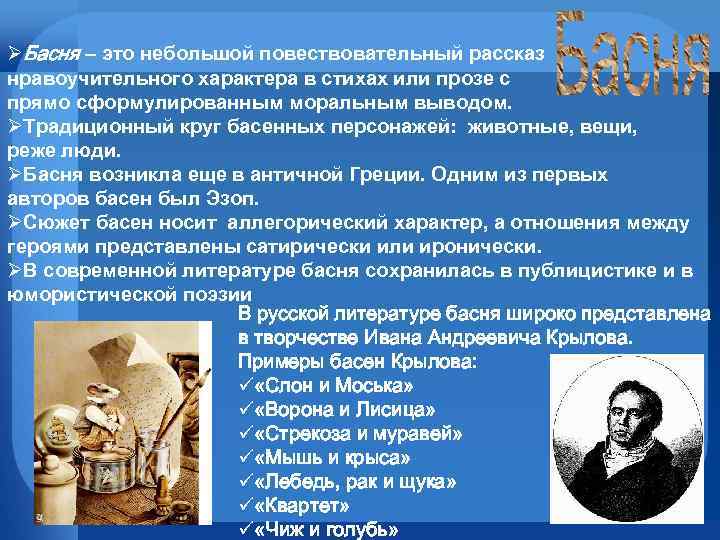 Басня

➢Басня – это небольшой повествовательный рассказ нравоучительного характера в стихах или прозе с прямо сформулированным моральным выводом.
➢Традиционный круг басенных персонажей: животные, вещи, реже люди.
➢Басня возникла еще в античной Греции. Одним из первых авторов басен был Эзоп.
➢Сюжет басен носит аллегорический характер, а отношения между героями представлены сатирически или иронически.
➢В современной литературе басня сохранилась в публицистике и в юмористической поэзии

В русской литературе басня широко представлена в творчестве Ивана Андреевича Крылова.
Примеры басен Крылова:
✓«Слон и Моська»
✓«Ворона и Лисица»
✓«Стрекоза и муравей»
✓«Мышь и крыса»
✓«Лебедь, рак и щука»
✓«Квартет»
✓«Чиж и голубь»